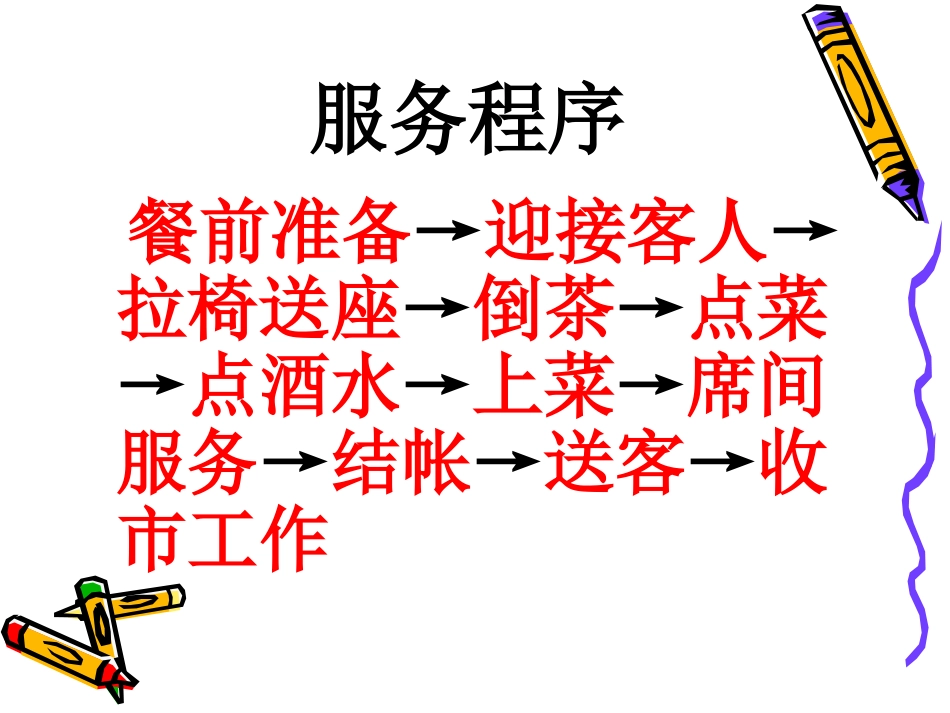 服务程序

餐前准备→迎接客人→拉椅送座→倒茶→点菜→点酒水→上菜→席间服务→结帐→送客→收市工作